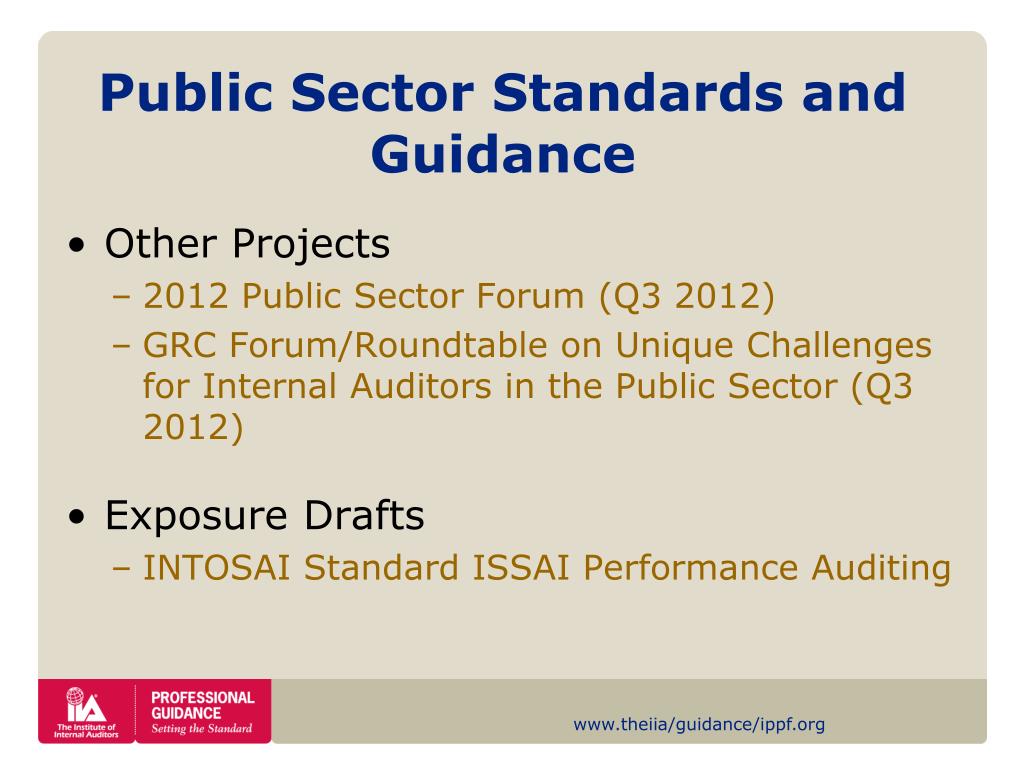 Public Sector Standards and Guidance

• Other Projects
– 2012 Public Sector Forum (Q3 2012)
– GRC Forum/Roundtable on Unique Challenges for Internal Auditors in the Public Sector (Q3 2012)

• Exposure Drafts
– INTOSAI Standard ISSAI Performance Auditing

IIA The Institute of Internal Auditors
PROFESSIONAL GUIDANCE
Setting the Standard

www.theiia/guidance/ippf.org